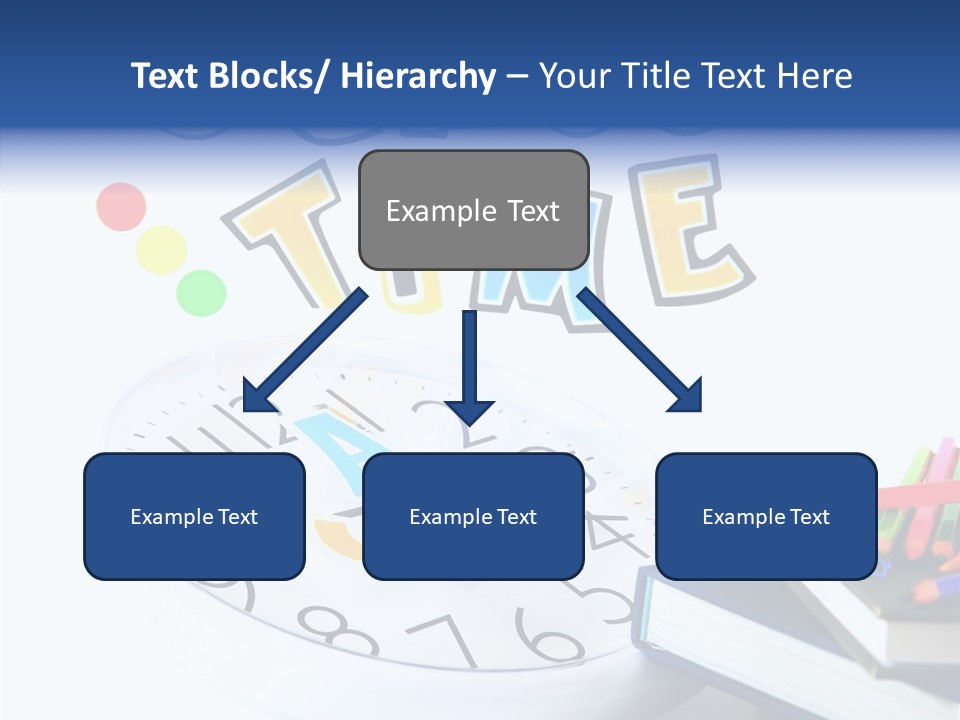 Text Blocks/ Hierarchy – Your Title Text Here

Example Text

Example Text

Example Text

Example Text